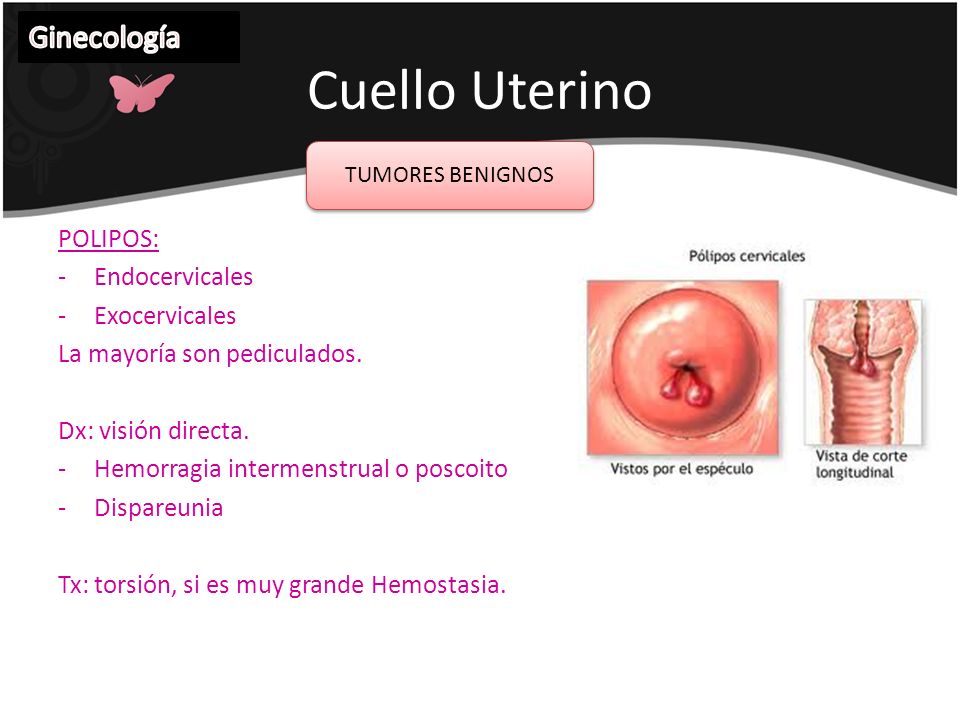 Ginecología

Cuello Uterino

TUMORES BENIGNOS

POLIPOS:
- Endocervicales
- Exocervicales
La mayoría son pediculados.

Dx: visión directa.
- Hemorragia intermenstrual o poscoito
- Dispareunia

Tx: torsión, si es muy grande Hemostasia.

Pólipos cervicales

Vistos por el espéculo

Vista de corte longitudinal